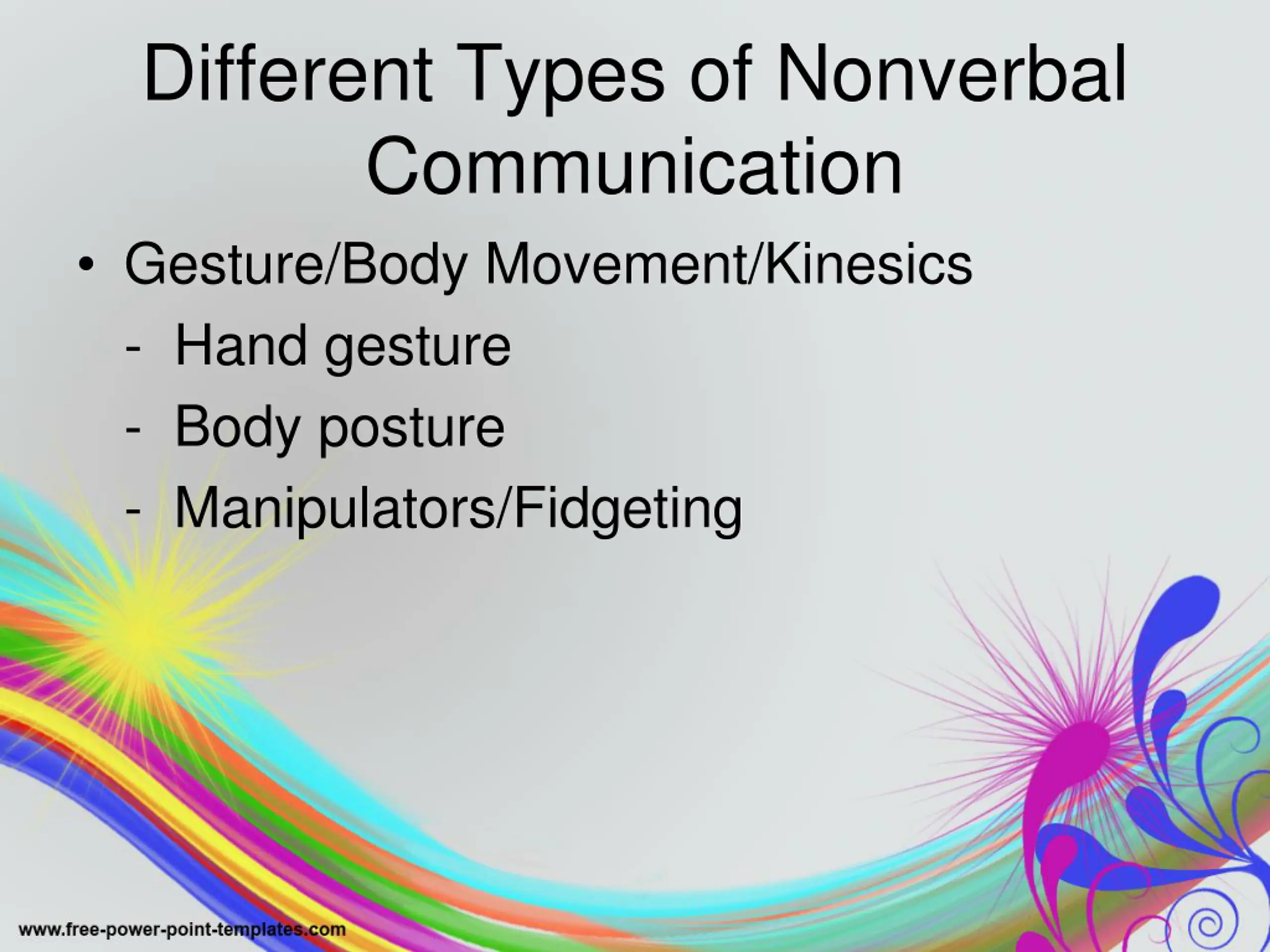 Different Types of Nonverbal Communication

• Gesture/Body Movement/Kinesics
- Hand gesture
- Body posture
- Manipulators/Fidgeting

www.free-power-point-templates.com